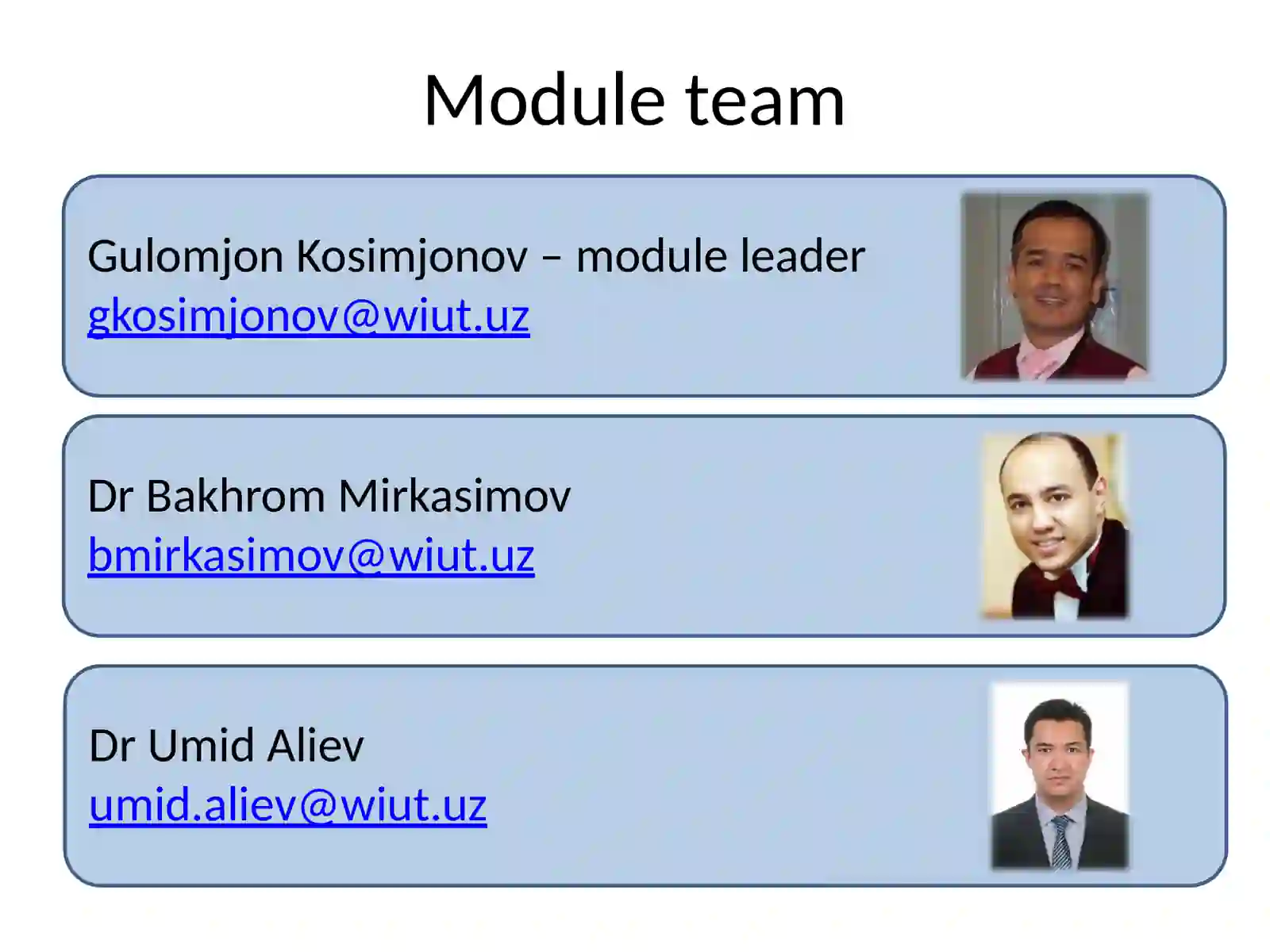 Module team

Gulomjon Kosimjonov – module leader
gkosimjonov@wiut.uz

Dr Bakhrom Mirkasimov
bmirkasimov@wiut.uz

Dr Umid Aliev
umid.aliev@wiut.uz